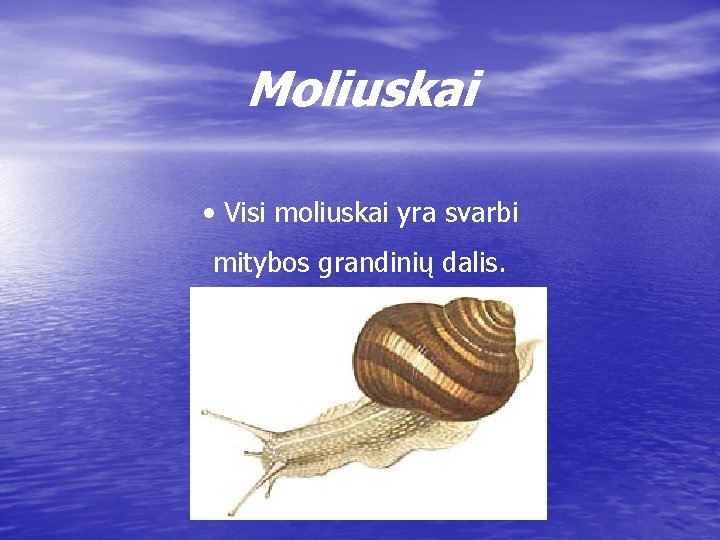 Moliuskai

• Visi moliuskai yra svarbi mitybos grandinių dalis.